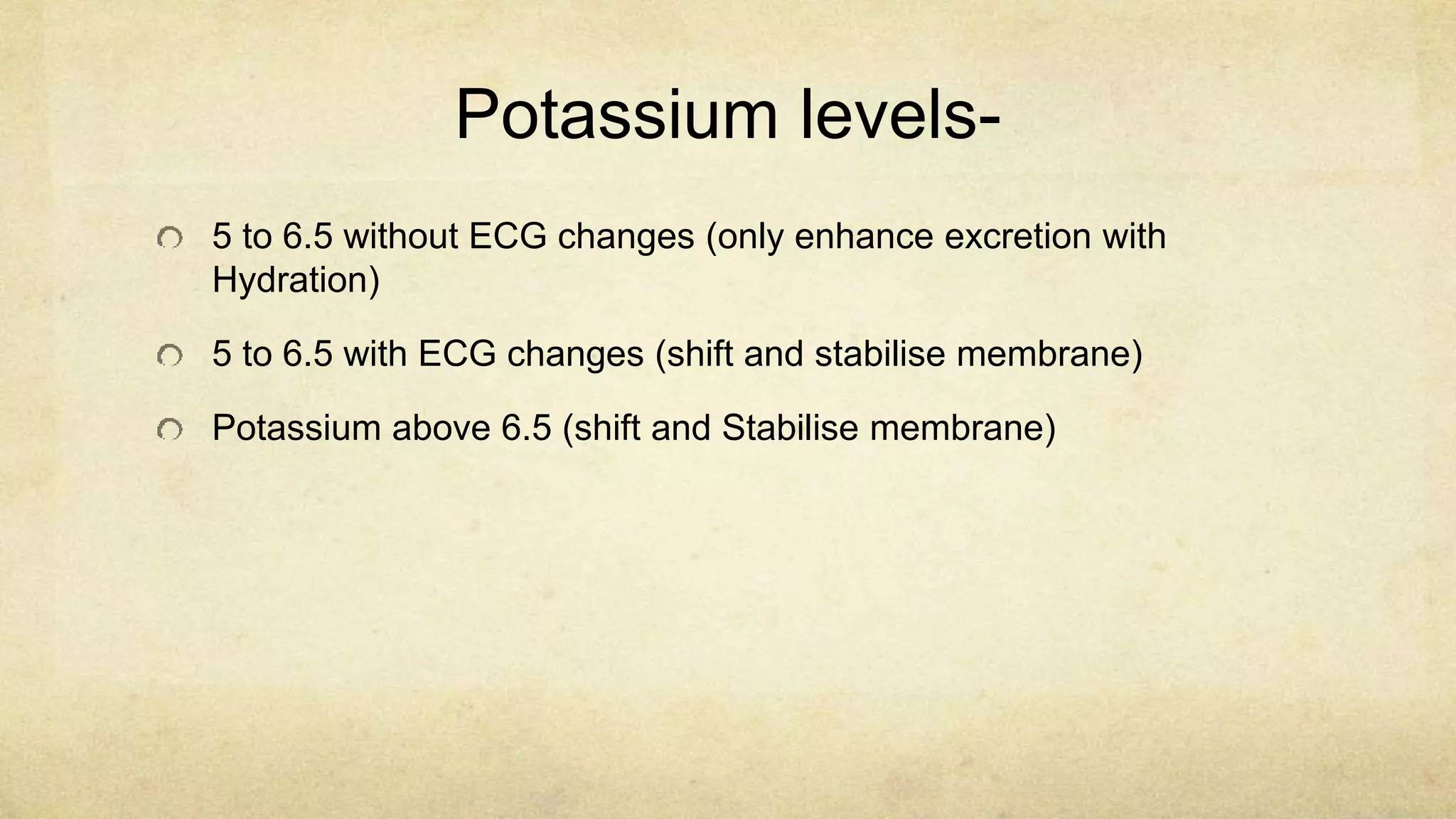 Potassium levels-

5 to 6.5 without ECG changes (only enhance excretion with Hydration)

5 to 6.5 with ECG changes (shift and stabilise membrane)

Potassium above 6.5 (shift and Stabilise membrane)